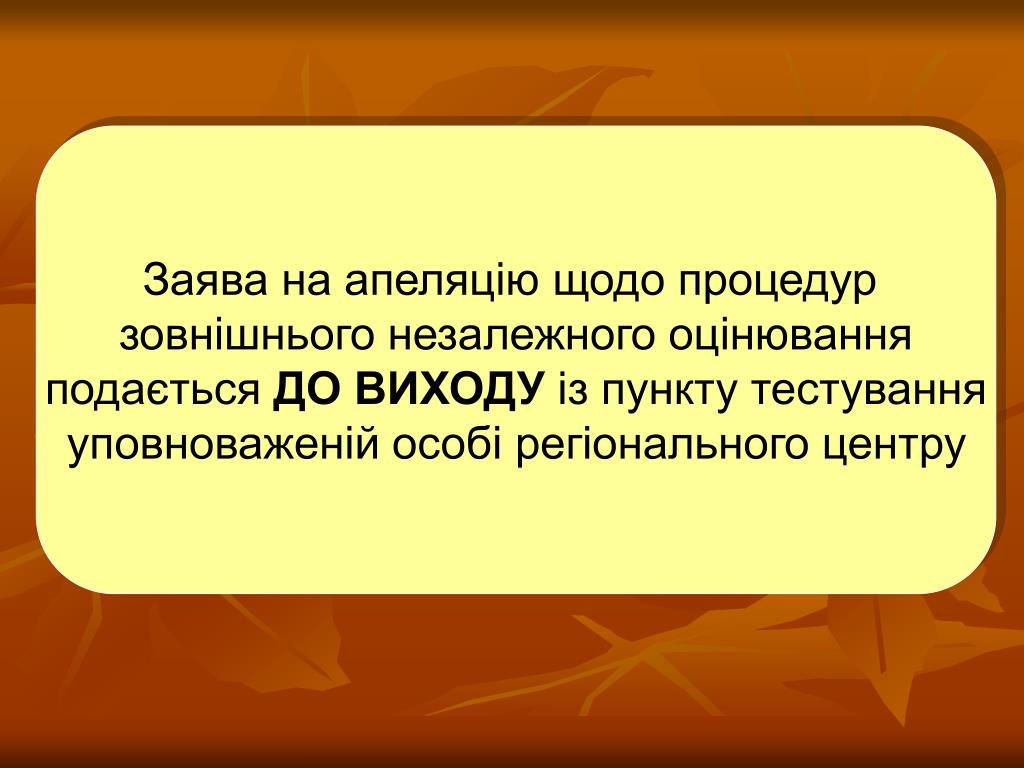 Заява на апеляцію щодо процедур зовнішнього незалежного оцінювання подається ДО ВИХОДУ із пункту тестування уповноваженій особі регіонального центру